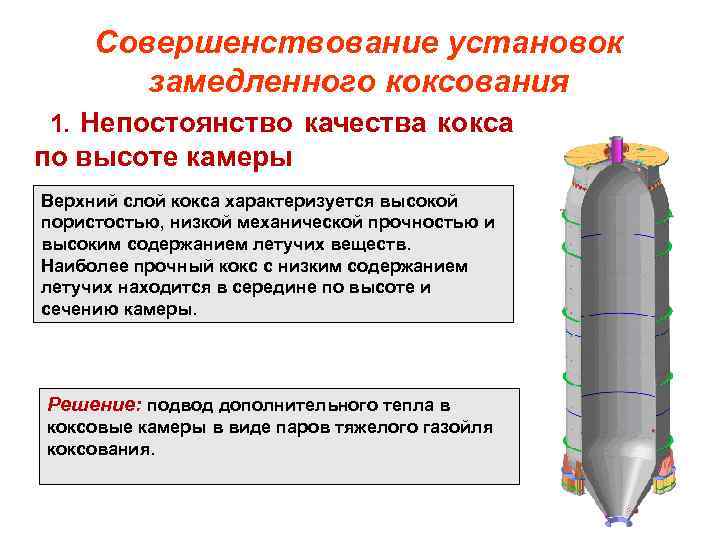 Совершенствование установок замедленного коксования

1. Непостоянство качества кокса по высоте камеры

Верхний слой кокса характеризуется высокой пористостью, низкой механической прочностью и высоким содержанием летучих веществ.
Наиболее прочный кокс с низким содержанием летучих находится в середине по высоте и сечению камеры.

Решение: подвод дополнительного тепла в коксовые камеры в виде паров тяжелого газойля коксования.